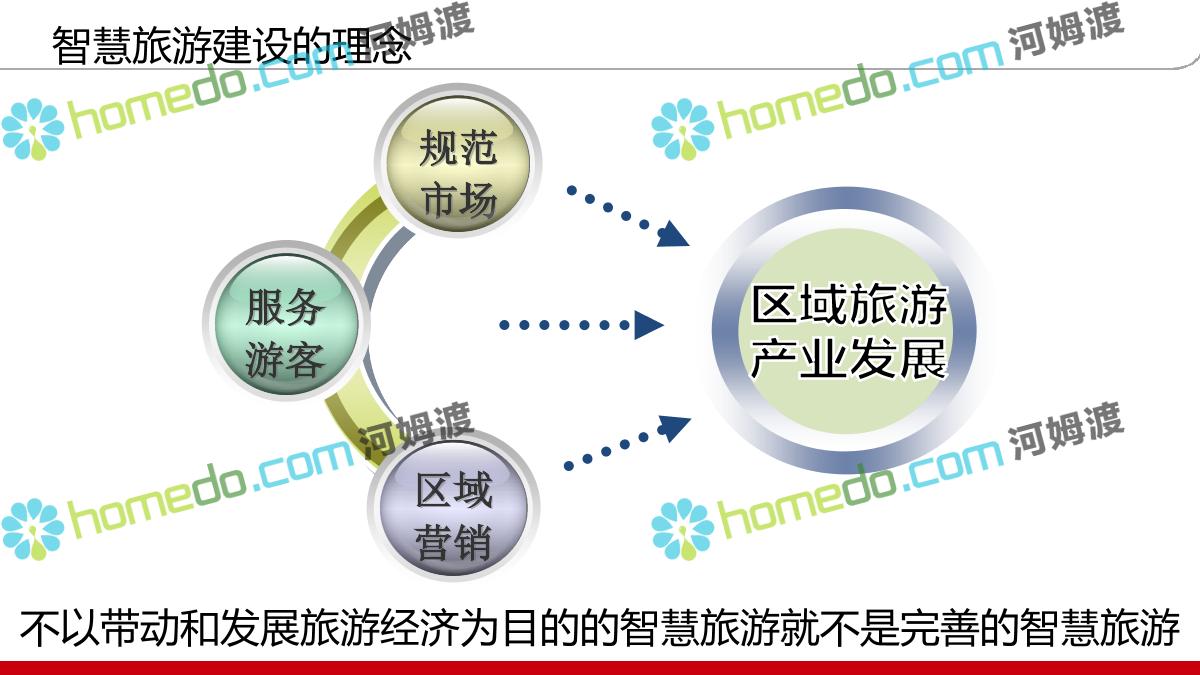 智慧旅游建设的理念

homedo.com 河姆渡

homedo.com 河姆渡

规范市场

服务游客

区域营销

区域旅游产业发展

homedo.com 河姆渡

homedo.com 河姆渡

不以带动和发展旅游经济为目的的智慧旅游就不是完善的智慧旅游